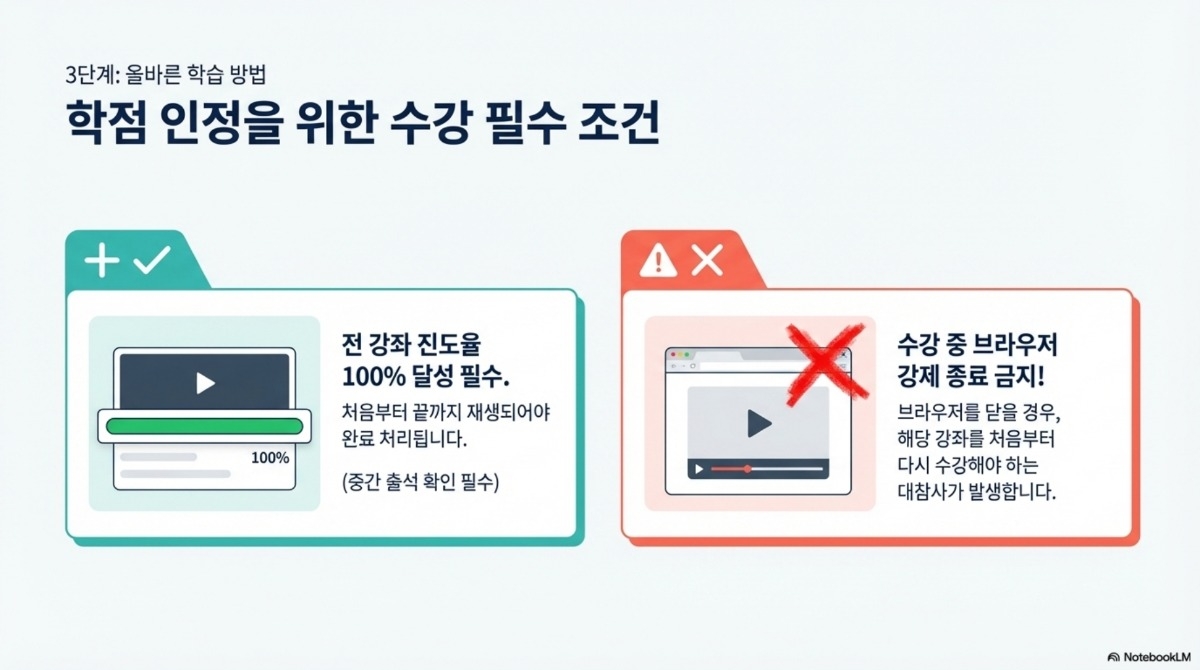 3단계: 올바른 학습 방법

학점 인정을 위한 수강 필수 조건

100%

전 강좌 진도율 100% 달성 필수.

처음부터 끝까지 재생되어야 완료 처리됩니다.

(중간 출석 확인 필수)

수강 중 브라우저 강제 종료 금지!

브라우저를 닫을 경우, 해당 강좌를 처음부터 다시 수강해야 하는 대참사가 발생합니다.

NotebookLM